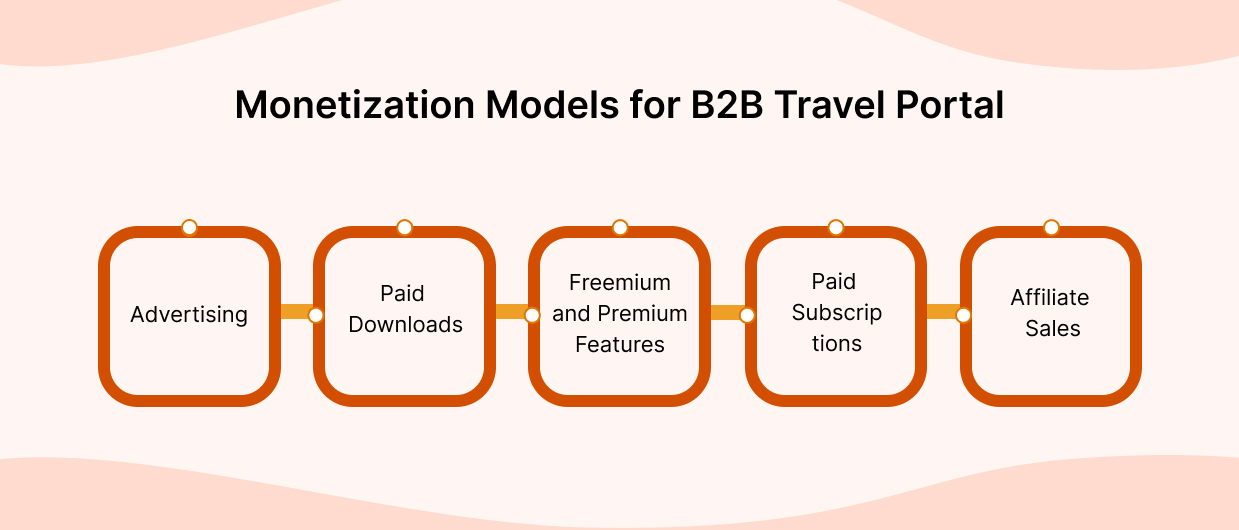 Monetization Models for B2B Travel Portal

Advertising

Paid Downloads

Freemium and Premium Features

Paid Subscrip tions

Affiliate Sales